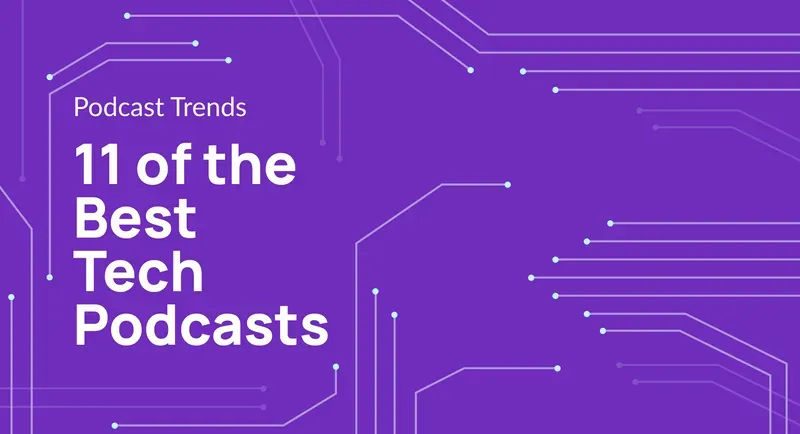 Podcast Trends

11 of the Best Tech Podcasts